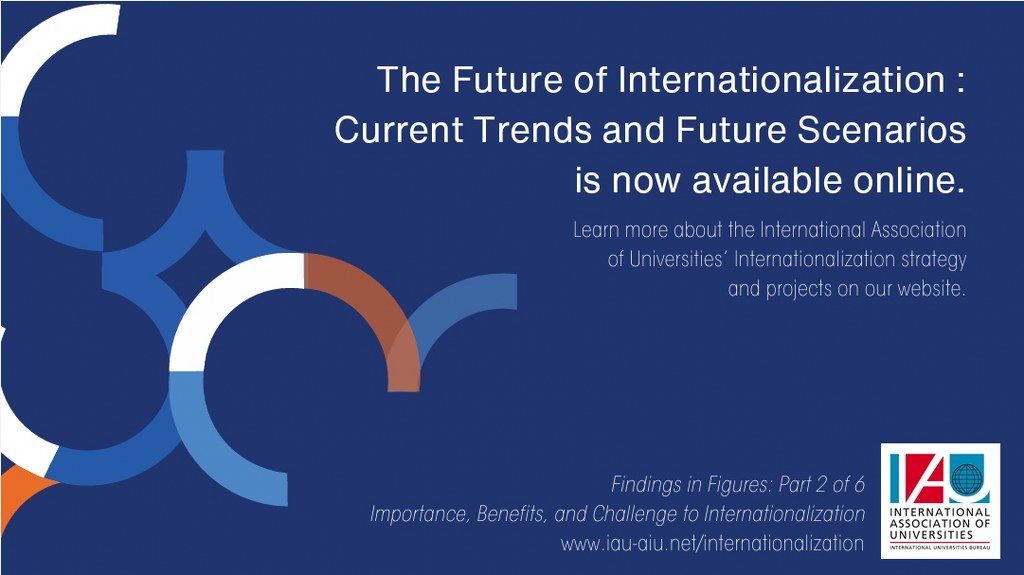 The Future of Internationalization : Current Trends and Future Scenarios is now available online.

Learn more about the International Association of Universities' Internationalization strategy and projects on our website.

Findings in Figures: Part 2 of 6
Importance, Benefits, and Challenge to Internationalization
www.iau-aiu.net/internationalization

IAU
INTERNATIONAL ASSOCIATION OF UNIVERSITIES
INTERNATIONAL UNIVERSITIES BUREAU